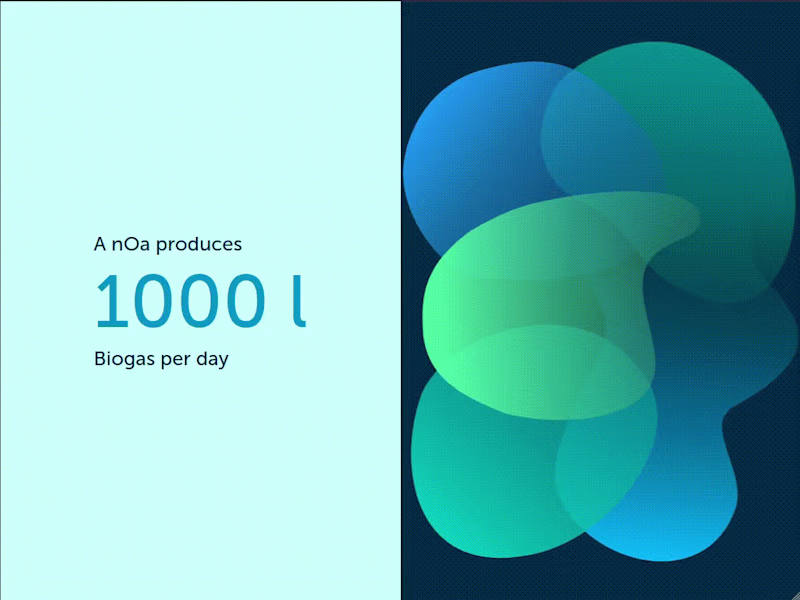 A nOa produces

1000 l

Biogas per day